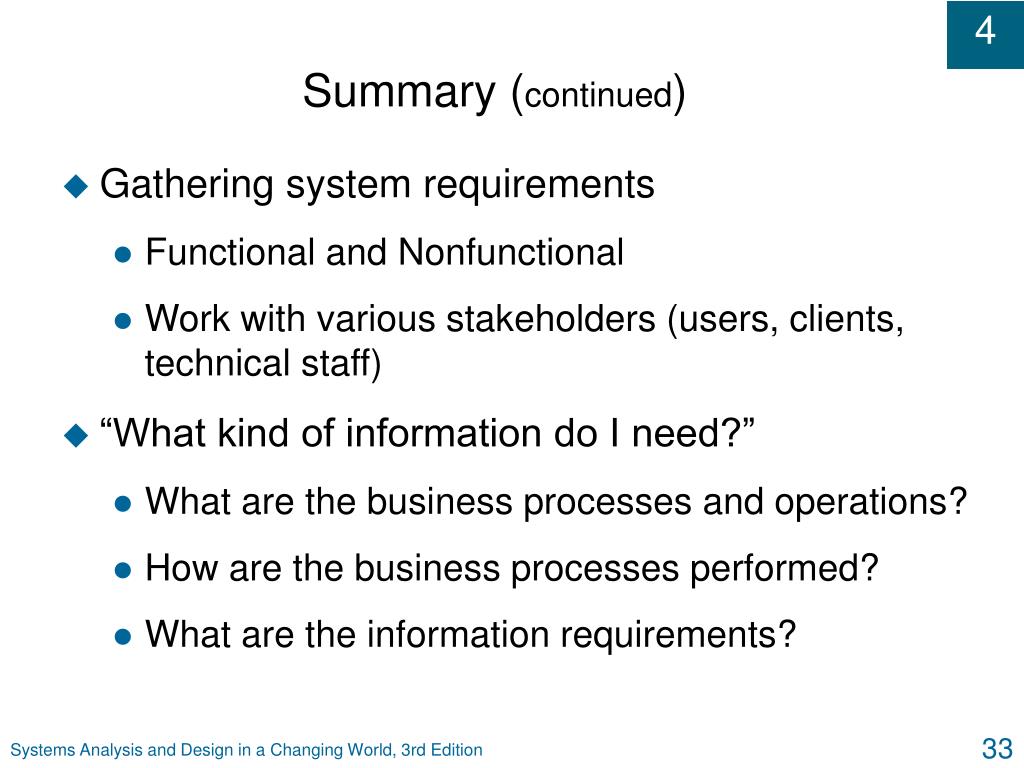 4

Summary (continued)

Gathering system requirements

Functional and Nonfunctional

Work with various stakeholders (users, clients, technical staff)

“What kind of information do I need?”

What are the business processes and operations?

How are the business processes performed?

What are the information requirements?

Systems Analysis and Design in a Changing World, 3rd Edition

33